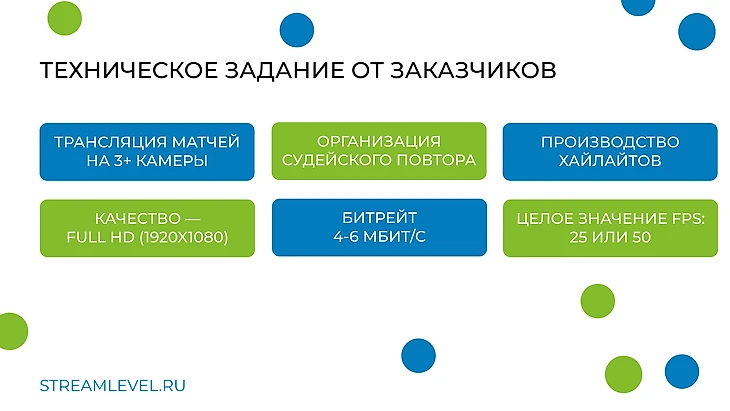 ТЕХНИЧЕСКОЕ ЗАДАНИЕ ОТ ЗАКАЗЧИКОВ

ТРАНСЛЯЦИЯ МАТЧЕЙ НА 3+ КАМЕРЫ

ОРГАНИЗАЦИЯ СУДЕЙСКОГО ПОВТОРА

ПРОИЗВОДСТВО ХАЙЛАЙТОВ

КАЧЕСТВО — FULL HD (1920X1080)

БИТРЕЙТ 4-6 МБИТ/С

ЦЕЛОЕ ЗНАЧЕНИЕ FPS: 25 ИЛИ 50

STREAMLEVEL.RU